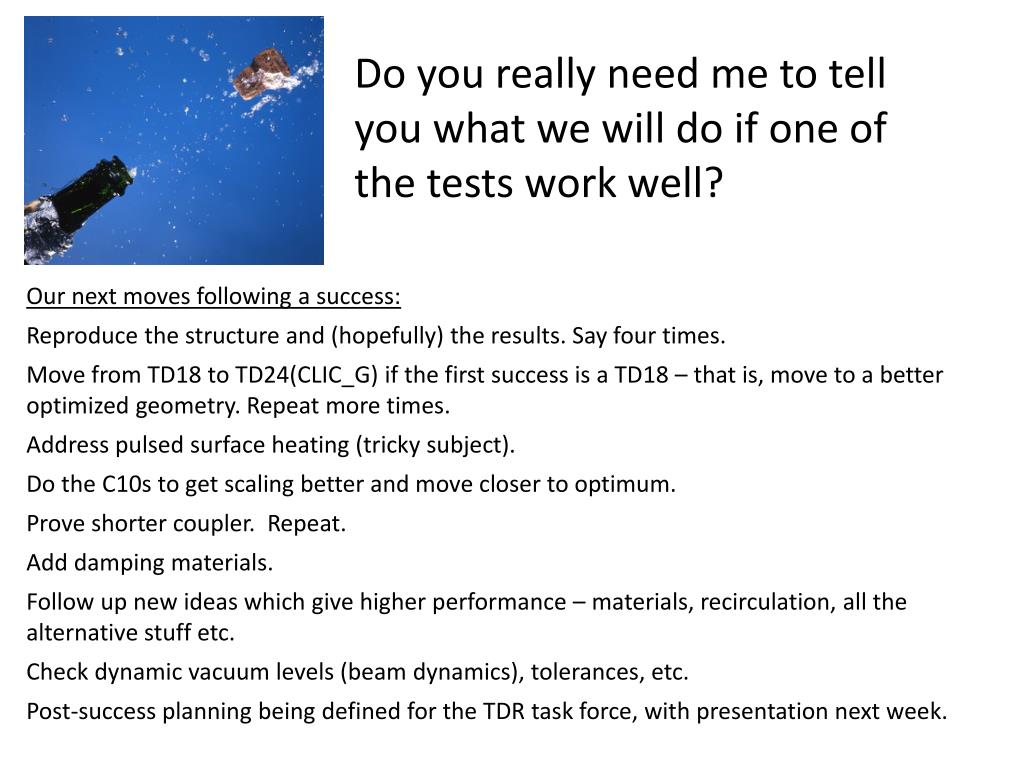 Do you really need me to tell you what we will do if one of the tests work well?

Our next moves following a success:

Reproduce the structure and (hopefully) the results. Say four times.

Move from TD18 to TD24(CLIC_G) if the first success is a TD18 – that is, move to a better optimized geometry. Repeat more times.

Address pulsed surface heating (tricky subject).

Do the C10s to get scaling better and move closer to optimum.

Prove shorter coupler. Repeat.

Add damping materials.

Follow up new ideas which give higher performance – materials, recirculation, all the alternative stuff etc.

Check dynamic vacuum levels (beam dynamics), tolerances, etc.

Post-success planning being defined for the TDR task force, with presentation next week.